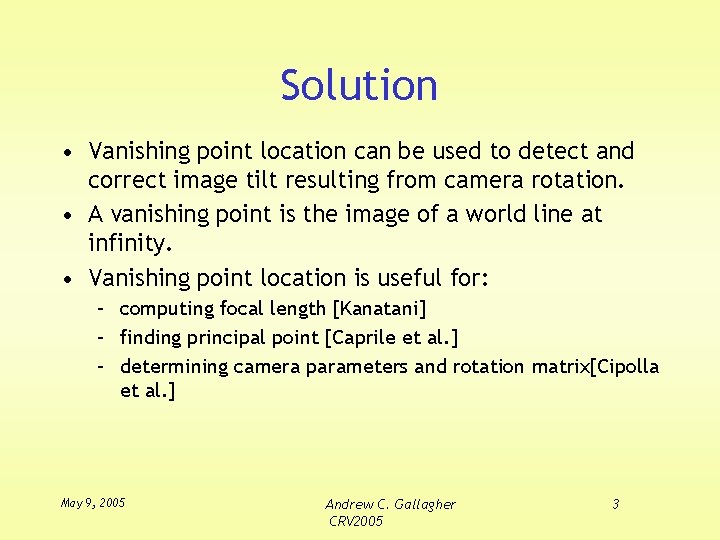 Solution

• Vanishing point location can be used to detect and correct image tilt resulting from camera rotation.
• A vanishing point is the image of a world line at infinity.
• Vanishing point location is useful for:
  – computing focal length [Kanatani]
  – finding principal point [Caprile et al.]
  – determining camera parameters and rotation matrix[Cipolla et al.]

May 9, 2005

Andrew C. Gallagher
CRV2005

3